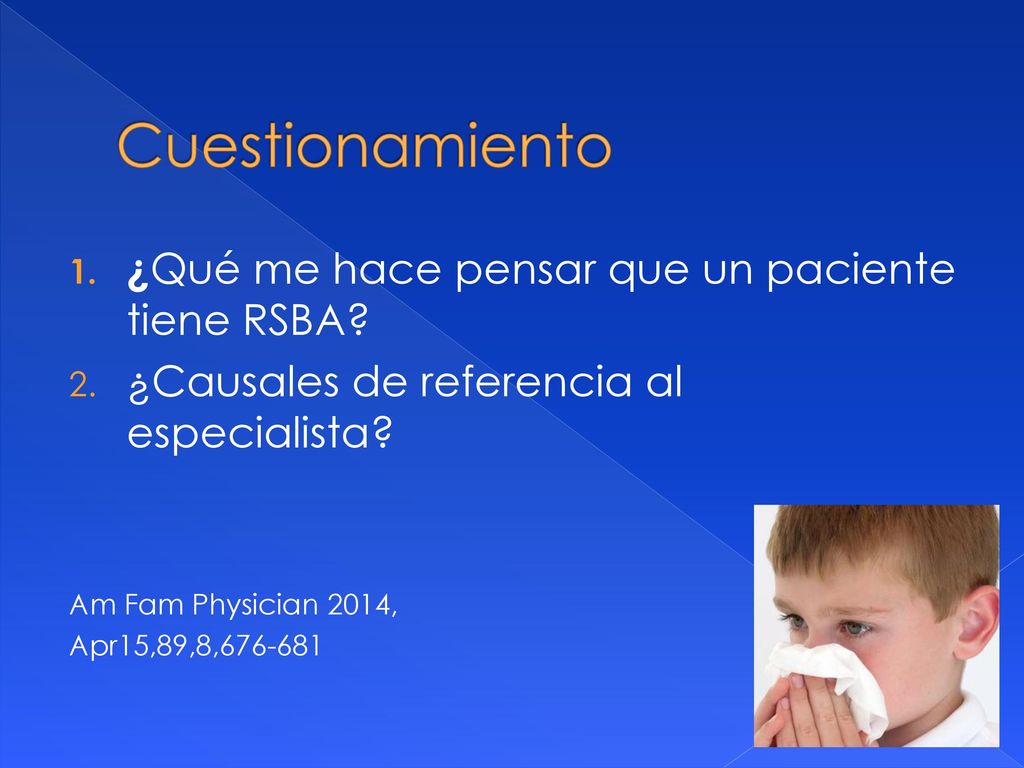 Cuestionamiento

1. ¿Qué me hace pensar que un paciente tiene RSBA?
2. ¿Causales de referencia al especialista?

Am Fam Physician 2014, Apr15,89,8,676-681